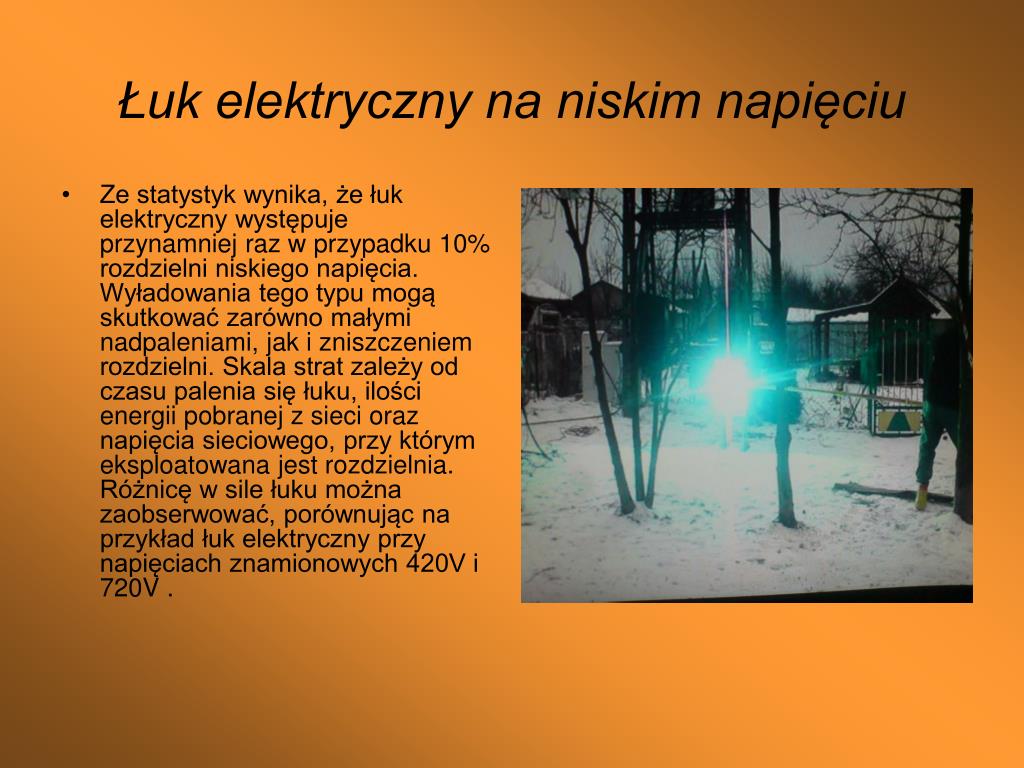 Łuk elektryczny na niskim napięciu

• Ze statystyk wynika, że łuk elektryczny występuje przynamniej raz w przypadku 10% rozdzielni niskiego napięcia. Wyładowania tego typu mogą skutkować zarówno małymi nadpaleniami, jak i zniszczeniem rozdzielni. Skala strat zależy od czasu palenia się łuku, ilości energii pobranej z sieci oraz napięcia sieciowego, przy którym eksploatowana jest rozdzielnia. Różnicę w sile łuku można zaobserwować, porównując na przykład łuk elektryczny przy napięciach znamionowych 420V i 720V .